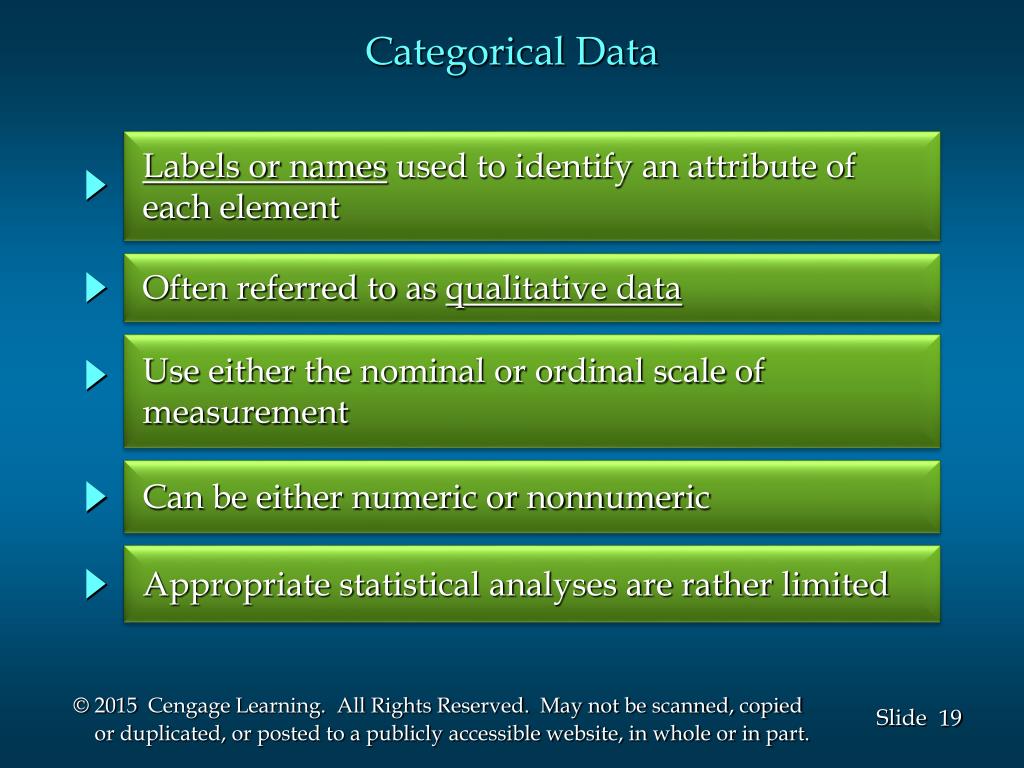 Categorical Data

Labels or names used to identify an attribute of each element

Often referred to as qualitative data

Use either the nominal or ordinal scale of measurement

Can be either numeric or nonnumeric

Appropriate statistical analyses are rather limited

© 2015 Cengage Learning. All Rights Reserved. May not be scanned, copied or duplicated, or posted to a publicly accessible website, in whole or in part.

Slide 19